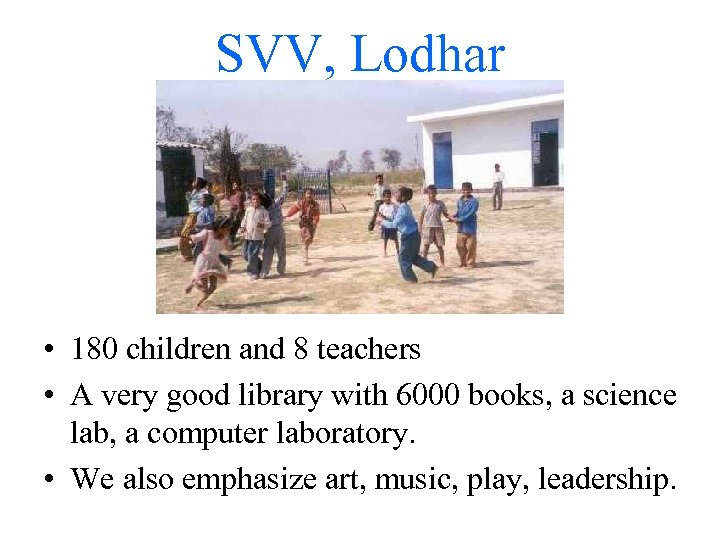 SVV, Lodhar

• 180 children and 8 teachers
• A very good library with 6000 books, a science lab, a computer laboratory.
• We also emphasize art, music, play, leadership.